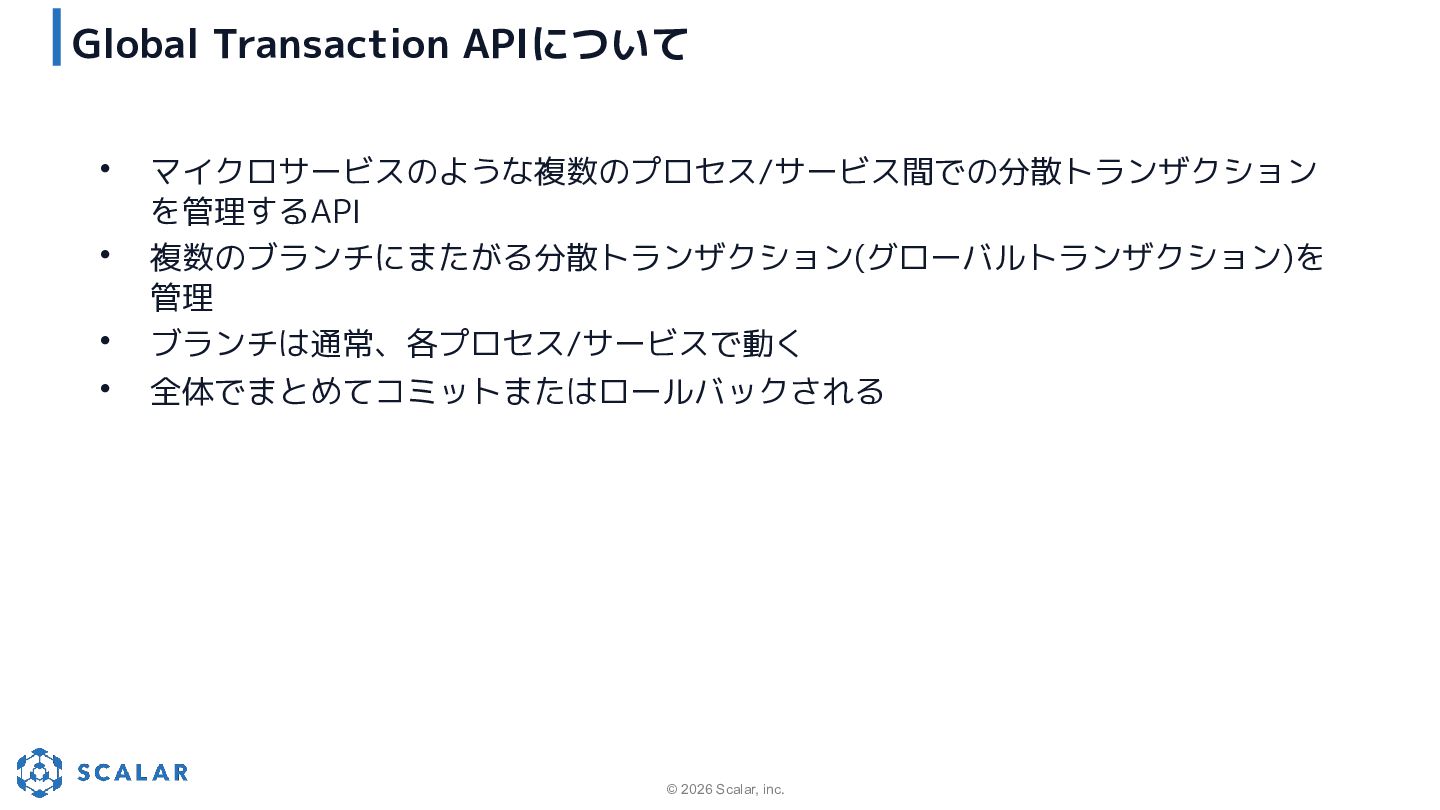 Global Transaction APIについて

• マイクロサービスのような複数のプロセス/サービス間での分散トランザクションを管理するAPI
• 複数のブランチにまたがる分散トランザクション(グローバルトランザクション)を管理
• ブランチは通常、各プロセス/サービスで動く
• 全体でまとめてコミットまたはロールバックされる

SCALAR

© 2026 Scalar, inc.